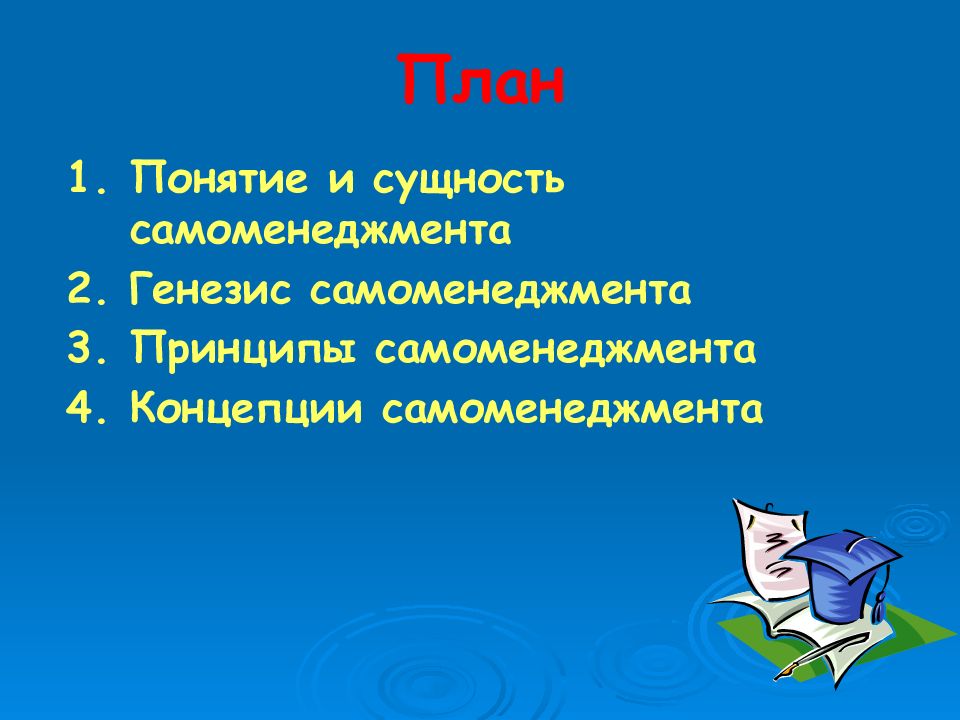 План

1. Понятие и сущность самоменеджмента
2. Генезис самоменеджмента
3. Принципы самоменеджмента
4. Концепции самоменеджмента